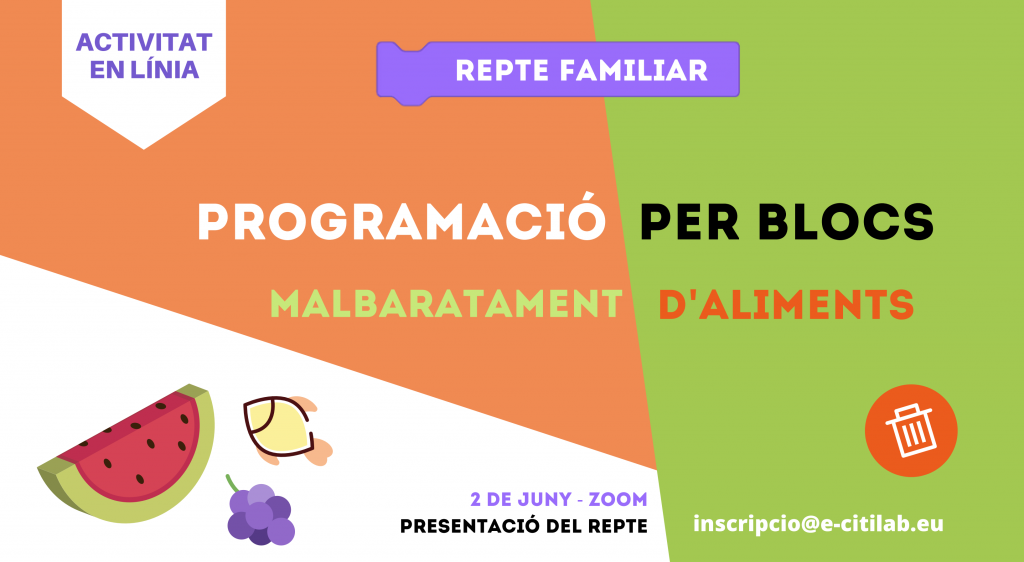 ACTIVITAT EN LÍNIA

REPTE FAMILIAR

PROGRAMACIÓ PER BLOCS

MALBARATAMENT D'ALIMENTS

2 DE JUNY - ZOOM
PRESENTACIÓ DEL REPTE

inscripcio@e-citilab.eu